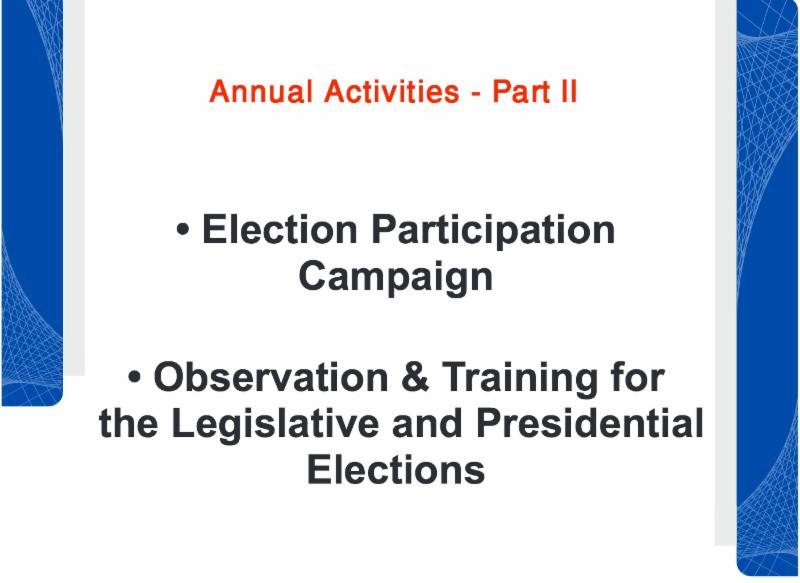 Annual Activities - Part II

• Election Participation Campaign

• Observation & Training for the Legislative and Presidential Elections